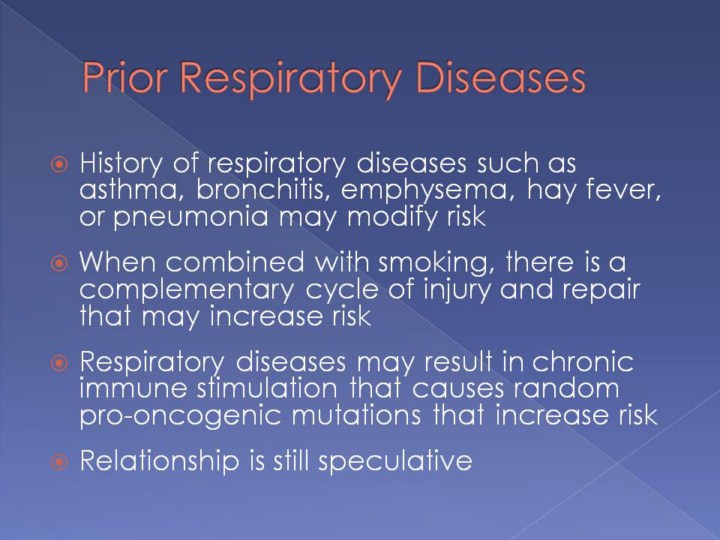 Prior Respiratory Diseases

History of respiratory diseases such as asthma, bronchitis, emphysema, hay fever, or pneumonia may modify risk

When combined with smoking, there is a complementary cycle of injury and repair that may increase risk

Respiratory diseases may result in chronic immune stimulation that causes random pro-oncogenic mutations that increase risk

Relationship is still speculative